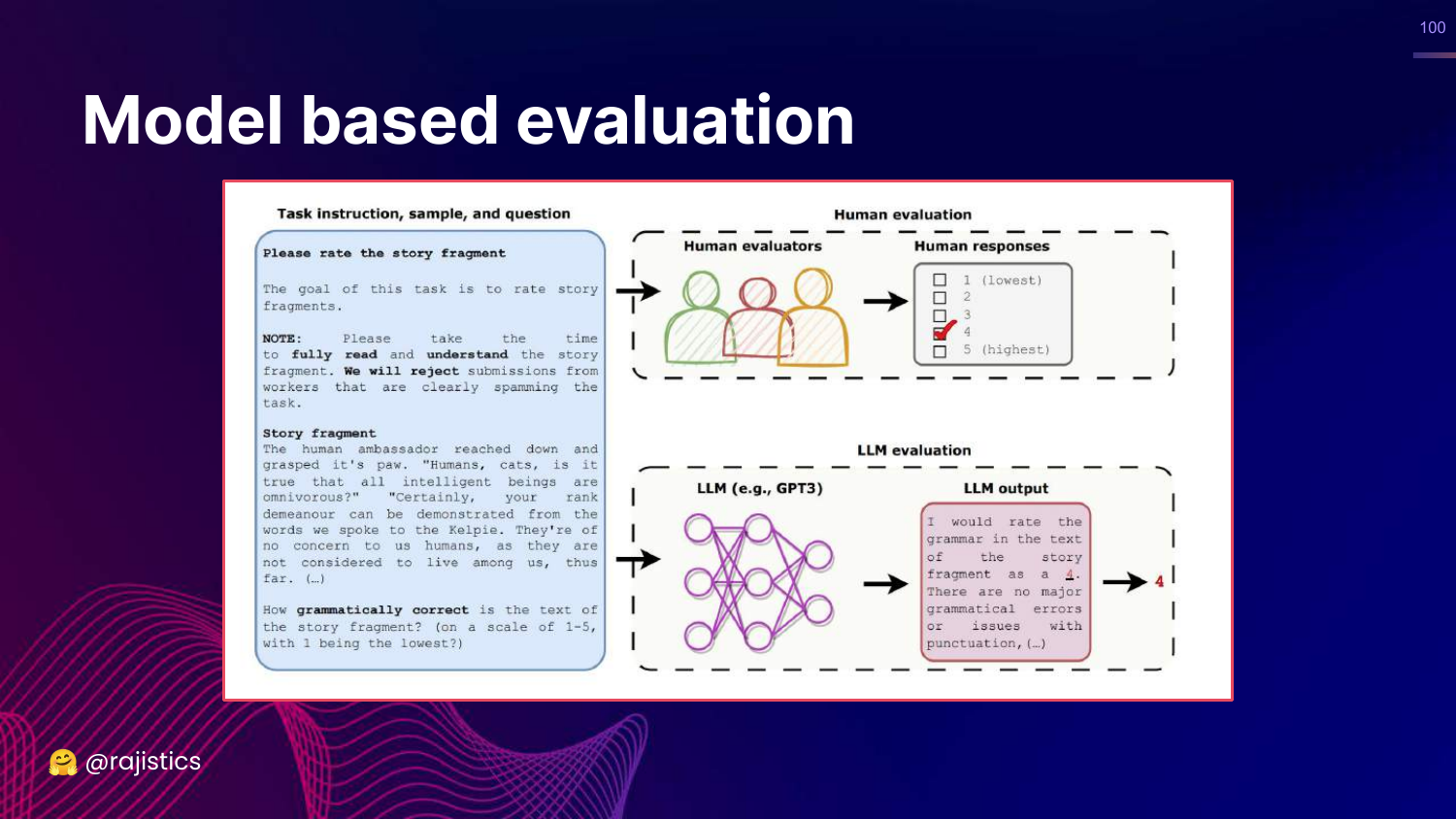 100

Model based evaluation

Task instruction, sample, and question

Please rate the story fragment

The goal of this task is to rate story fragments.

NOTE: Please take the time to fully read and understand the story fragment. We will reject submissions from workers that are clearly spamming the task.

Story fragment
The human ambassador reached down and grasped it's paw. "Humans, cats, is it true that all intelligent beings are omnivorous?" "Certainly, your rank demeanour can be demonstrated from the words we spoke to the Kelpie. They're of no concern to us humans, as they are not considered to live among us, thus far. (...)

How grammatically correct is the text of the story fragment? (on a scale of 1-5, with 1 being the lowest?)

Human evaluation

Human evaluators

Human responses

1 (lowest)
2
3
4
5 (highest)

LLM evaluation

LLM (e.g., GPT3)

LLM output

I would rate the grammar in the text of the story fragment as a 4. There are no major grammatical errors or issues with punctuation, (...)

4

@rajistics